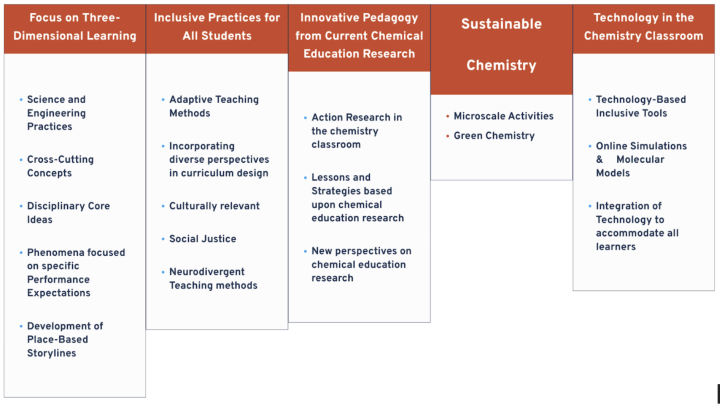 Focus on Three-Dimensional Learning

• Science and Engineering Practices
• Cross-Cutting Concepts
• Disciplinary Core Ideas
• Phenomena focused on specific Performance Expectations
• Development of Place-Based Storylines

Inclusive Practices for All Students

• Adaptive Teaching Methods
• Incorporating diverse perspectives in curriculum design
• Culturally relevant
• Social Justice
• Neurodivergent Teaching methods

Innovative Pedagogy from Current Chemical Education Research

• Action Research in the chemistry classroom
• Lessons and Strategies based upon chemical education research
• New perspectives on chemical education research

Sustainable Chemistry

• Microscale Activities
• Green Chemistry

Technology in the Chemistry Classroom

• Technology-Based Inclusive Tools
• Online Simulations & Molecular Models
• Integration of Technology to accommodate all learners